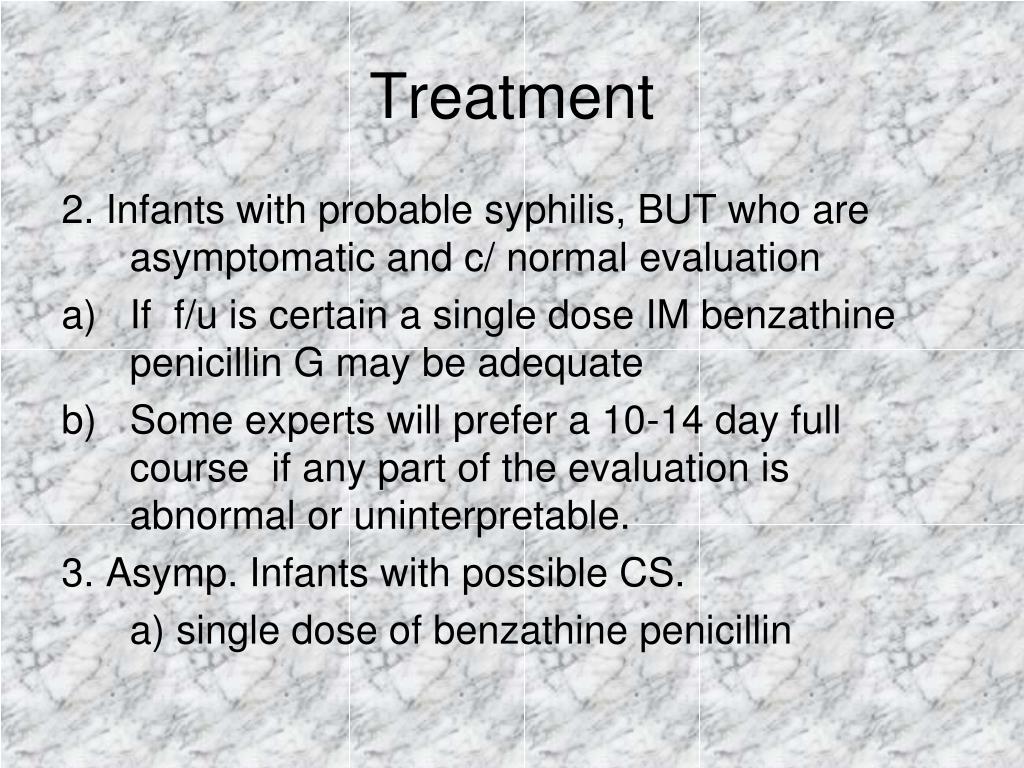 Treatment

2. Infants with probable syphilis, BUT who are asymptomatic and c/ normal evaluation

a) If f/u is certain a single dose IM benzathine penicillin G may be adequate

b) Some experts will prefer a 10-14 day full course if any part of the evaluation is abnormal or uninterpretable.

3. Asymp. Infants with possible CS.

a) single dose of benzathine penicillin